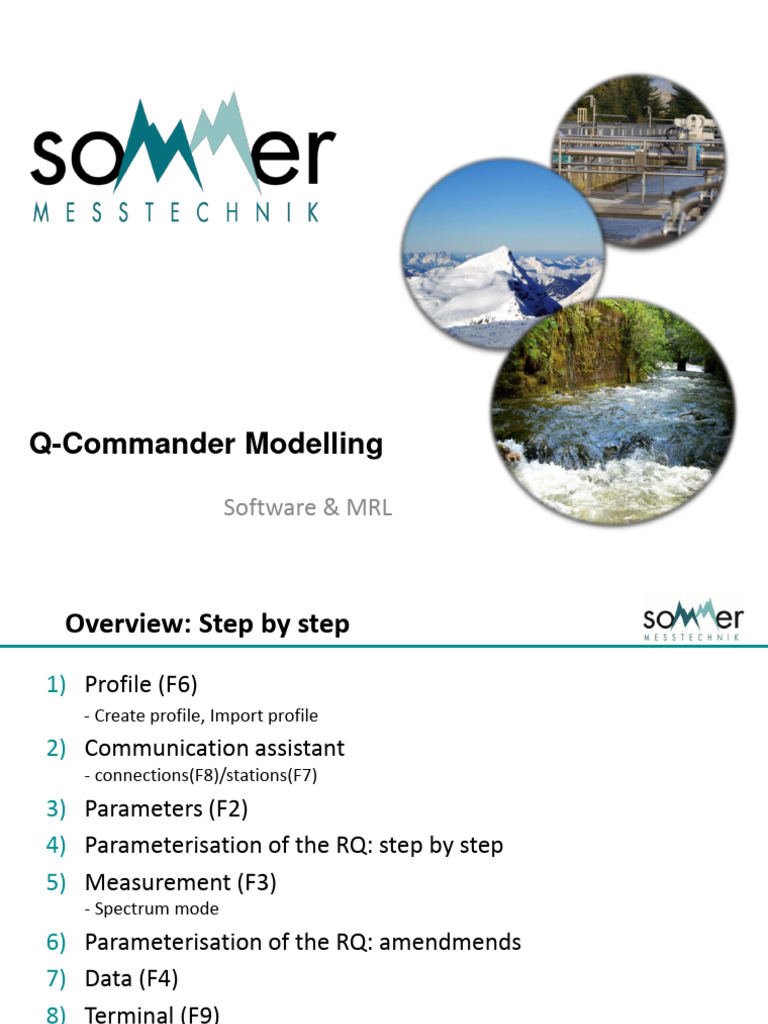 sommer
MESSTECHNIK

Q-Commander Modelling

Software & MRL

Overview: Step by step

sommer
MESSTECHNIK

1) Profile (F6)
- Create profile, Import profile
2) Communication assistant
- connections(F8)/stations(F7)
3) Parameters (F2)
4) Parameterisation of the RQ: step by step
5) Measurement (F3)
- Spectrum mode
6) Parameterisation of the RQ: amendmends
7) Data (F4)
8) Terminal (F9)